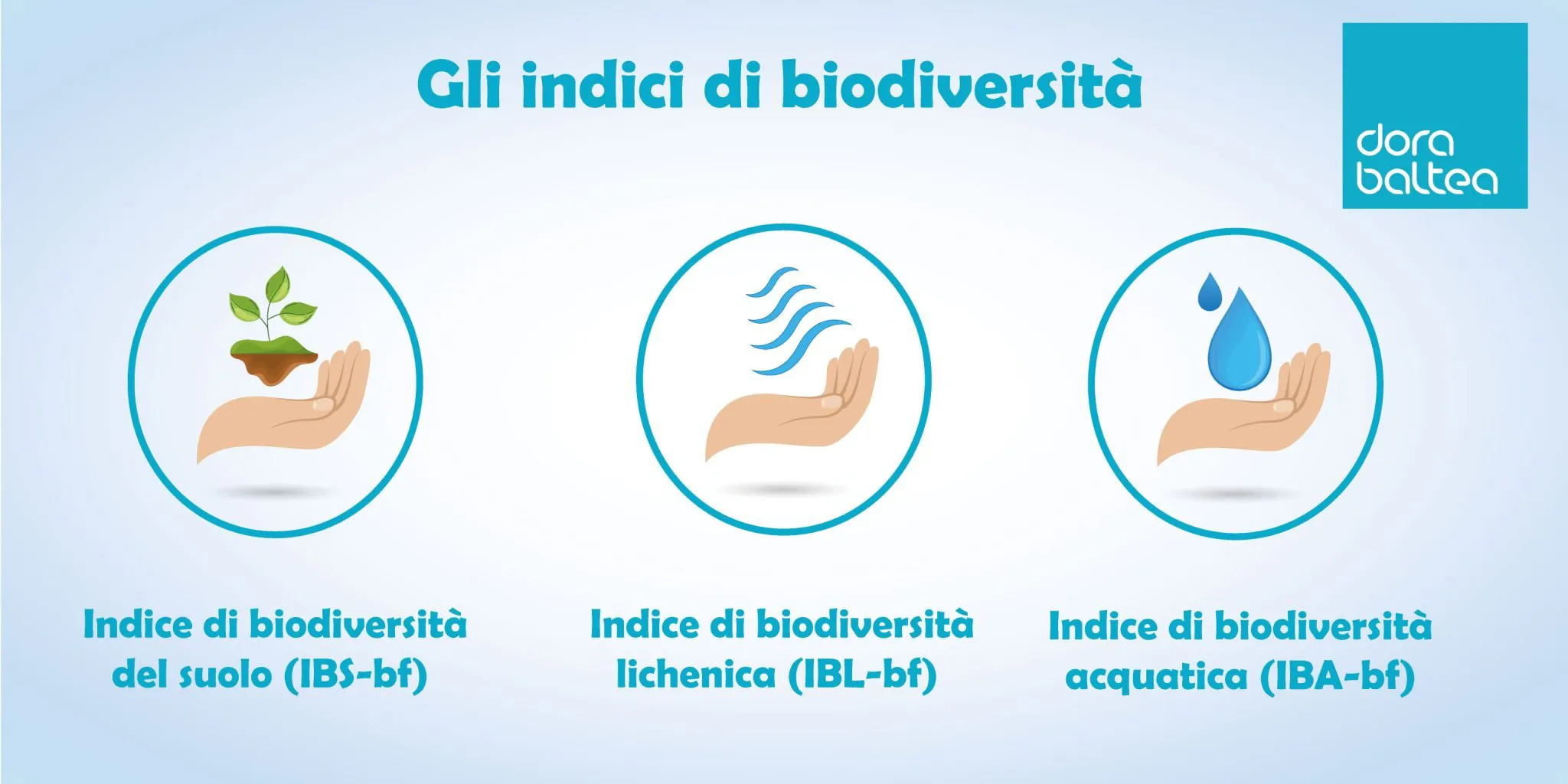 Gli indici di biodiversità

dora
baltea

Indice di biodiversità del suolo (IBS-bf)

Indice di biodiversità lichenica (IBL-bf)

Indice di biodiversità acquatica (IBA-bf)